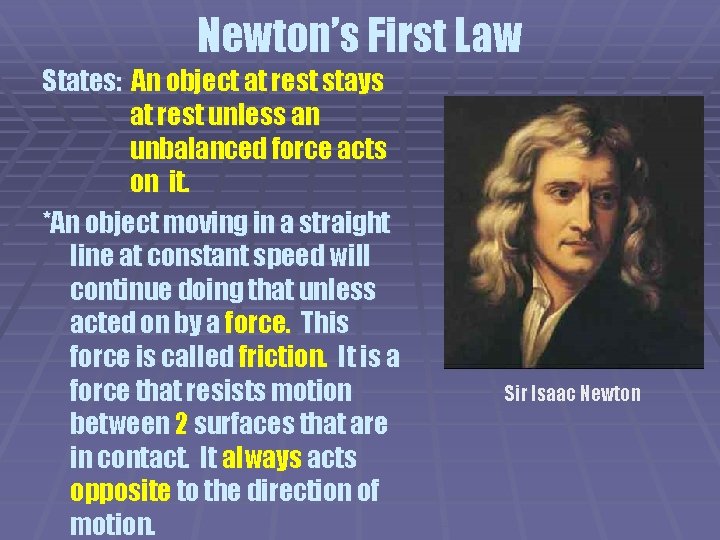 Newton's First Law

States: An object at rest stays at rest unless an unbalanced force acts on it.

*An object moving in a straight line at constant speed will continue doing that unless acted on by a force. This force is called friction. It is a force that resists motion between 2 surfaces that are in contact. It always acts opposite to the direction of motion.

Sir Isaac Newton